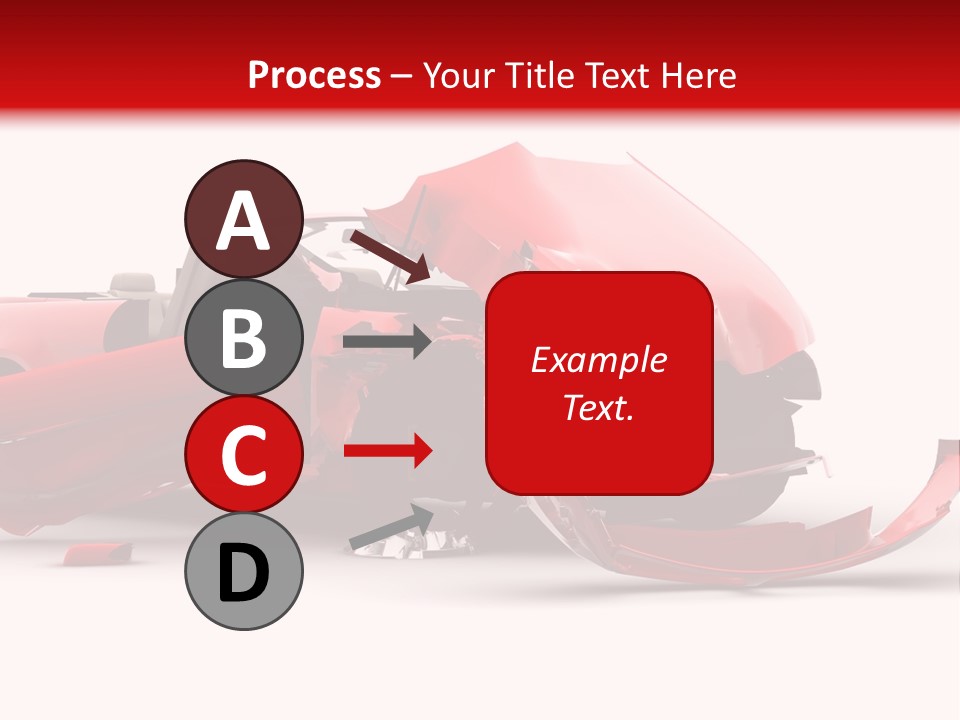 Process – Your Title Text Here

A

B

C

D

Example Text.